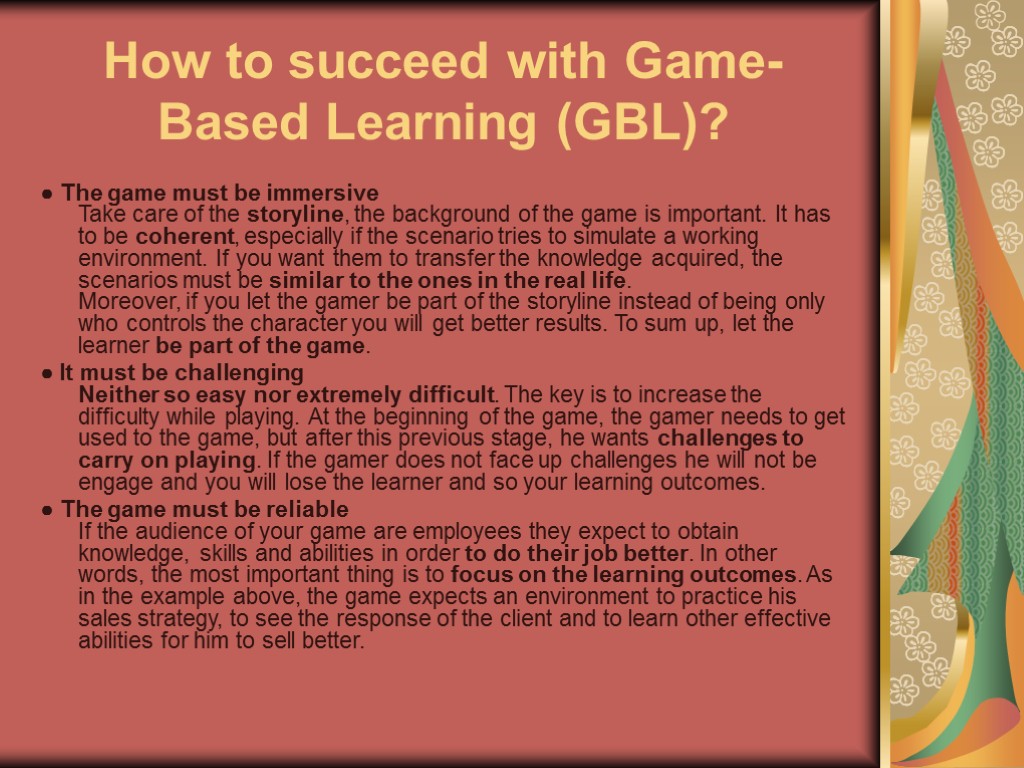 How to succeed with Game-Based Learning (GBL)?

● The game must be immersive
Take care of the storyline, the background of the game is important. It has to be coherent, especially if the scenario tries to simulate a working environment. If you want them to transfer the knowledge acquired, the scenarios must be similar to the ones in the real life.
Moreover, if you let the gamer be part of the storyline instead of being only who controls the character you will get better results. To sum up, let the learner be part of the game.

● It must be challenging
Neither so easy nor extremely difficult. The key is to increase the difficulty while playing. At the beginning of the game, the gamer needs to get used to the game, but after this previous stage, he wants challenges to carry on playing. If the gamer does not face up challenges he will not be engage and you will lose the learner and so your learning outcomes.

● The game must be reliable
If the audience of your game are employees they expect to obtain knowledge, skills and abilities in order to do their job better. In other words, the most important thing is to focus on the learning outcomes. As in the example above, the game expects an environment to practice his sales strategy, to see the response of the client and to learn other effective abilities for him to sell better.